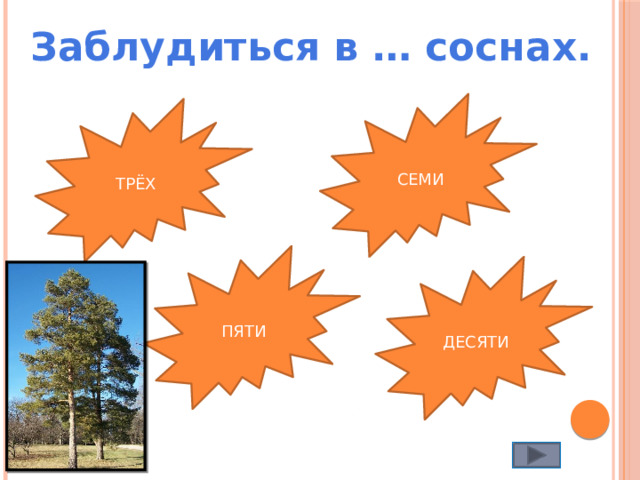 Заблудиться в … соснах.

ТРЁХ

СЕМИ

ПЯТИ

ДЕСЯТИ